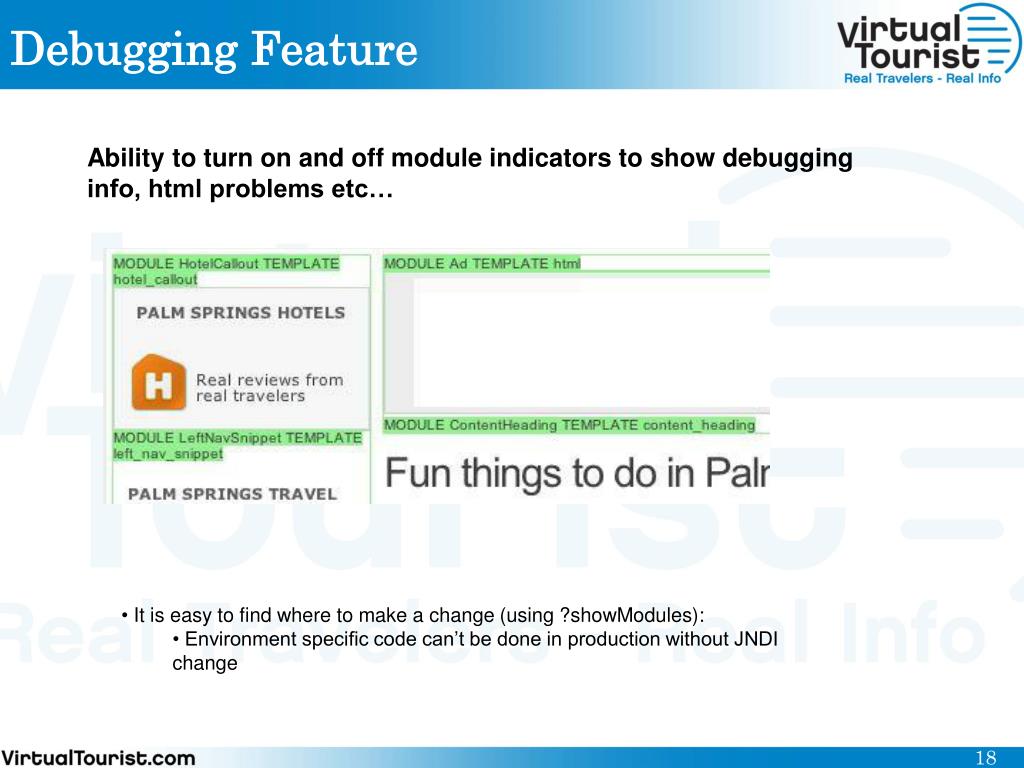 Debugging Feature

virtual Tourist
Real Travelers - Real Info

Ability to turn on and off module indicators to show debugging info, html problems etc…

MODULE HotelCallout TEMPLATE hotel_callout

PALM SPRINGS HOTELS

H

Real reviews from real travelers

MODULE LeftNavSnippet TEMPLATE left_nav_snippet

PALM SPRINGS TRAVEL

MODULE Ad TEMPLATE html

MODULE ContentHeading TEMPLATE content_heading

Fun things to do in Palr

• It is easy to find where to make a change (using ?showModules):
• Environment specific code can't be done in production without JNDI change

VirtualTourist.com

18